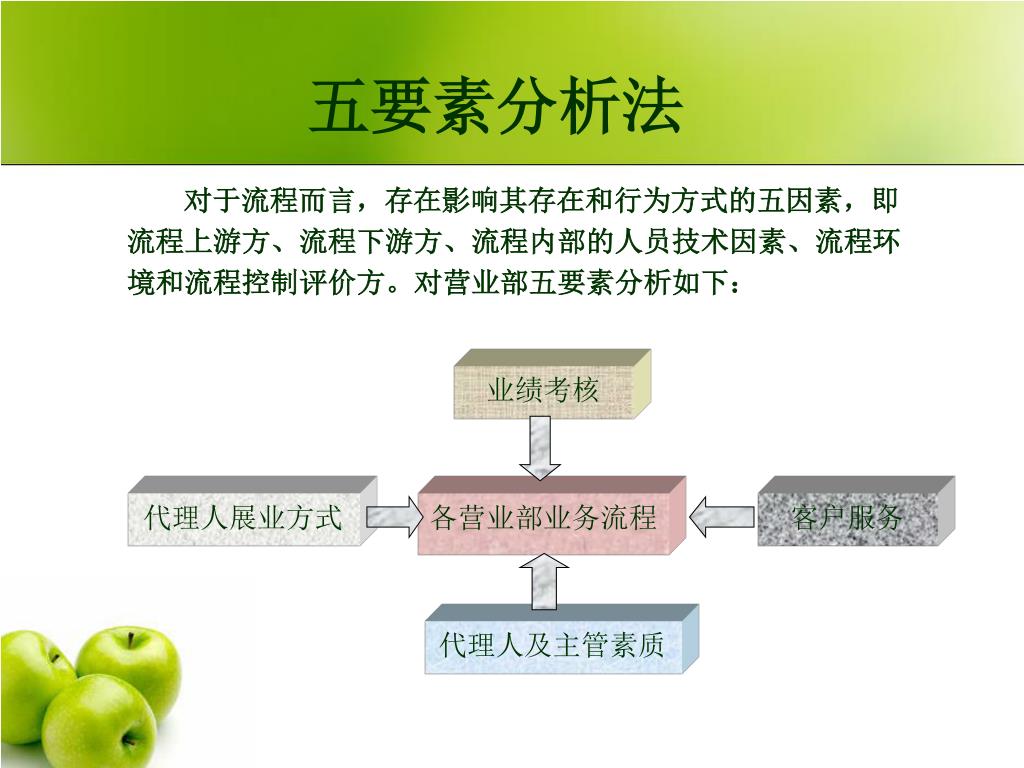 五要素分析法

对于流程而言，存在影响其存在和行为方式的五因素，即流程上游方、流程下游方、流程内部的人员技术因素、流程环境和流程控制评价方。对营业部五要素分析如下：

业绩考核

代理人展业方式

各营业部业务流程

客户服务

代理人及主管素质